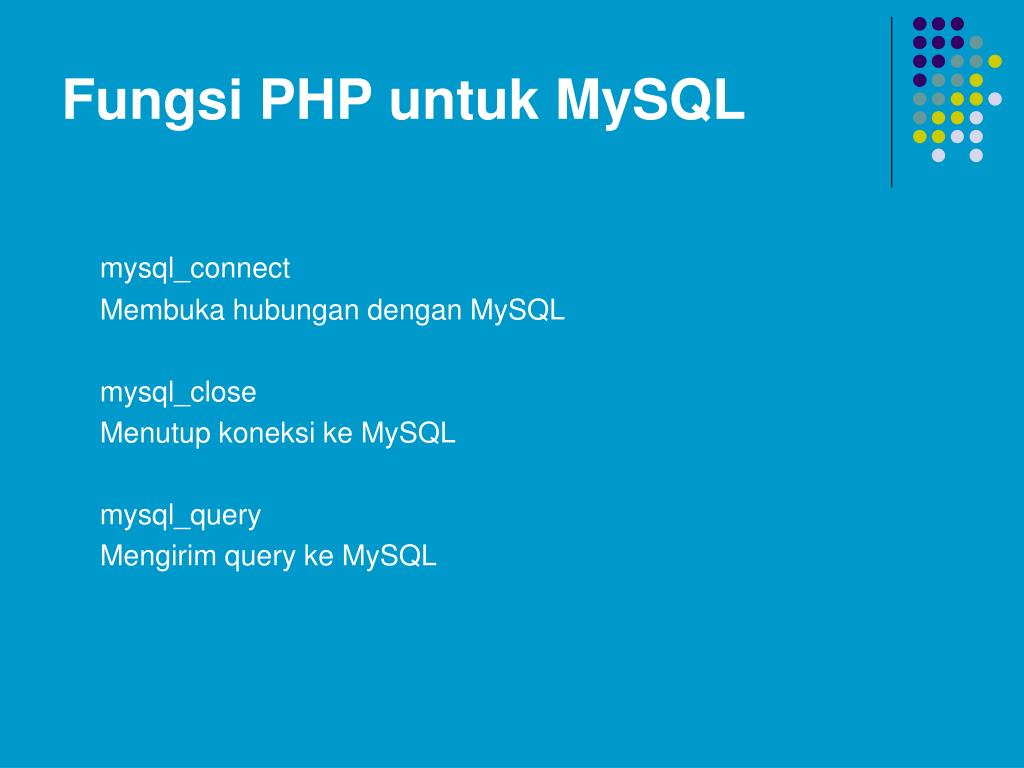 Fungsi PHP untuk MySQL

mysql_connect
Membuka hubungan dengan MySQL

mysql_close
Menutup koneksi ke MySQL

mysql_query
Mengirim query ke MySQL